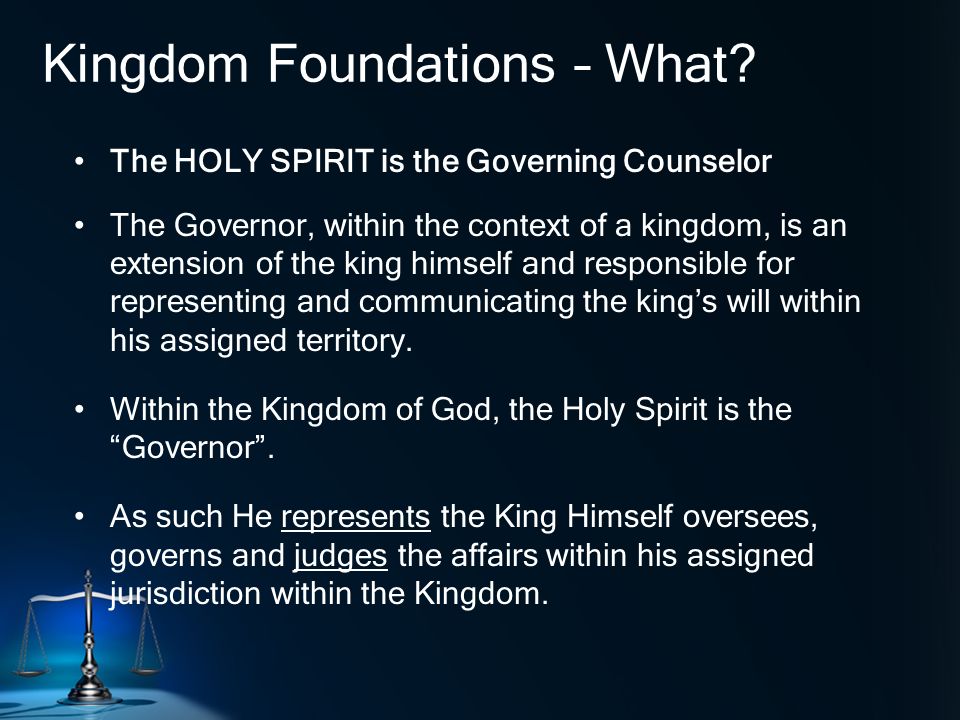 Kingdom Foundations – What?

• The HOLY SPIRIT is the Governing Counselor

• The Governor, within the context of a kingdom, is an extension of the king himself and responsible for representing and communicating the king's will within his assigned territory.

• Within the Kingdom of God, the Holy Spirit is the "Governor".

• As such He represents the King Himself oversees, governs and judges the affairs within his assigned jurisdiction within the Kingdom.